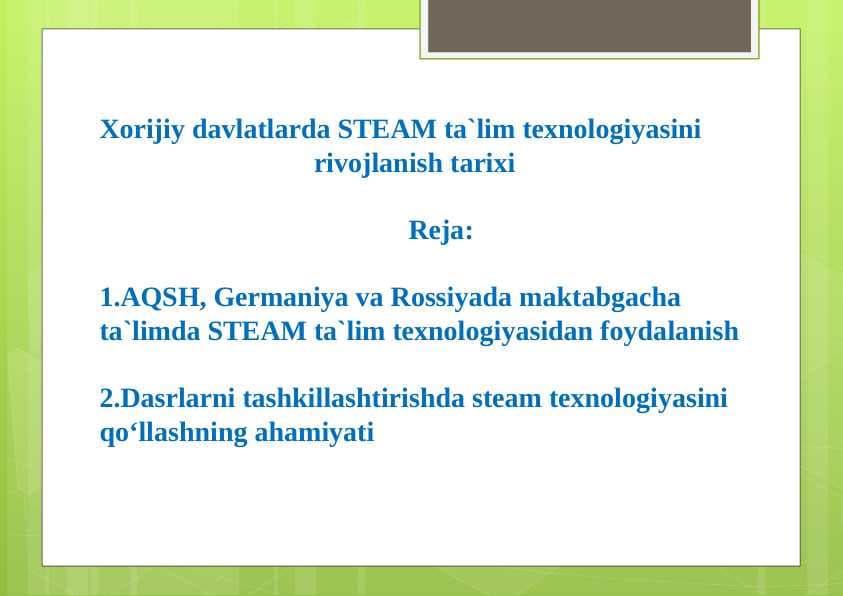 Xorijiy davlatlarda STEAM ta`lim texnologiyasini rivojlanish tarixi

Reja:

1.AQSH, Germaniya va Rossiyada maktabgacha ta`limda STEAM ta`lim texnologiyasidan foydalanish

2.Dasrlarni tashkillashtirishda steam texnologiyasini qo‘llashning ahamiyati